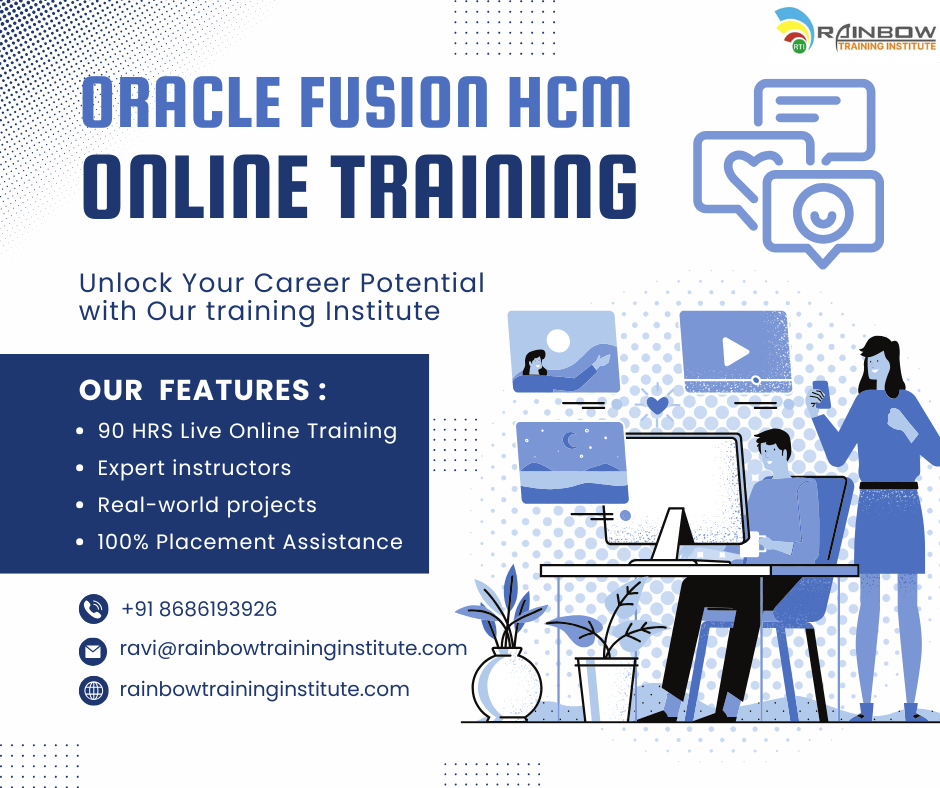 RTI RAINBOW TRAINING INSTITUTE

ORACLE FUSION HCM
ONLINE TRAINING

Unlock Your Career Potential with Our training Institute

OUR FEATURES :
• 90 HRS Live Online Training
• Expert instructors
• Real-world projects
• 100% Placement Assistance

+91 8686193926
ravi@rainbowtraininginstitute.com
rainbowtraininginstitute.com